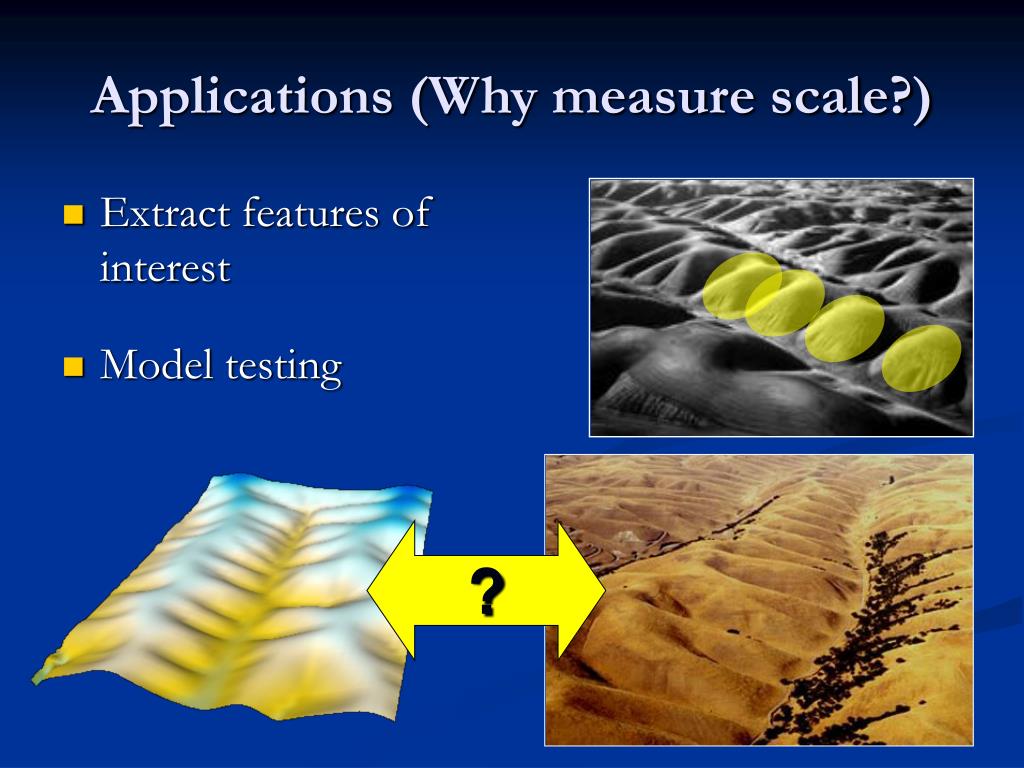 Applications (Why measure scale?)

Extract features of interest

Model testing

?